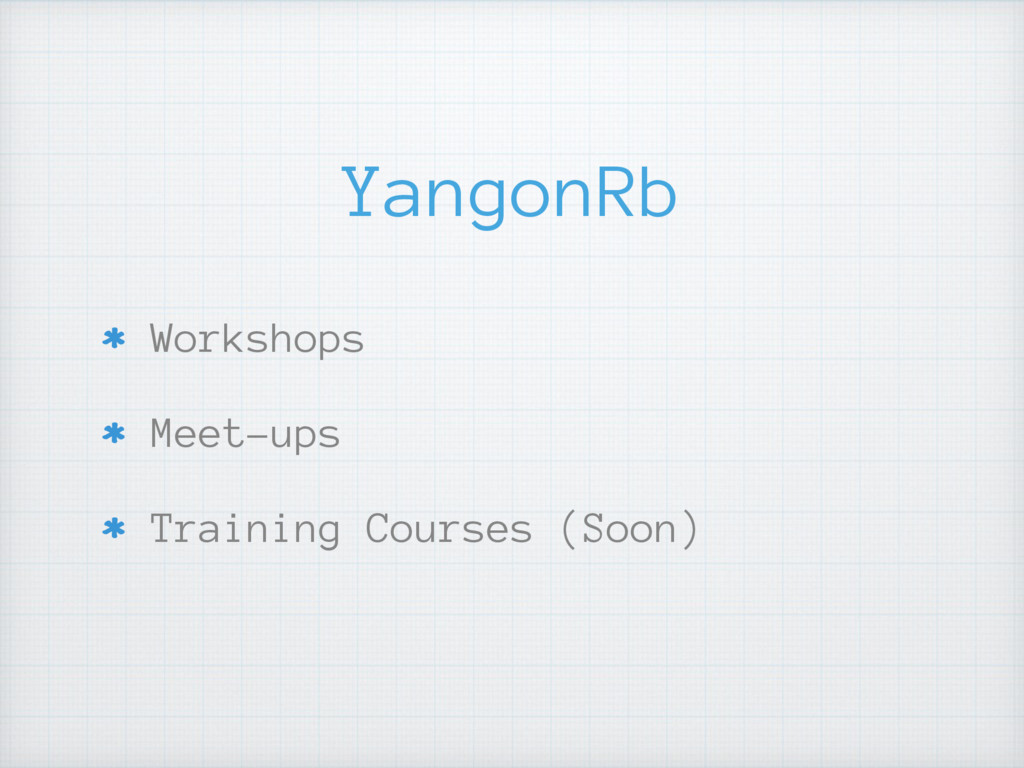 YangonRb

* Workshops
* Meet-ups
* Training Courses (Soon)